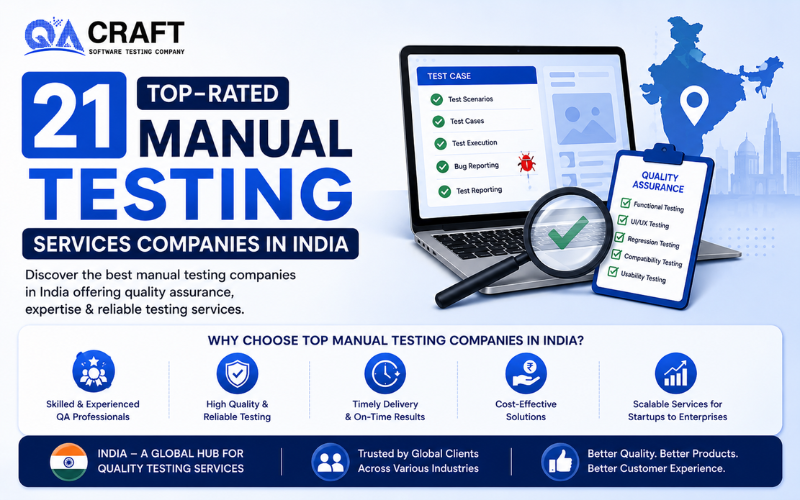 QA CRAFT
SOFTWARE TESTING COMPANY

21 TOP-RATED MANUAL TESTING

SERVICES COMPANIES IN INDIA

Discover the best manual testing companies in India offering quality assurance, expertise & reliable testing services.

TEST CASE
Test Scenarios
Test Cases
Test Execution
Bug Reporting
Test Reporting

QUALITY ASSURANCE
Functional Testing
UI/UX Testing
Regression Testing
Compatibility Testing
Usability Testing

WHY CHOOSE TOP MANUAL TESTING COMPANIES IN INDIA?

Skilled & Experienced QA Professionals

High Quality & Reliable Testing

Timely Delivery & On-Time Results

Cost-Effective Solutions

Scalable Services for Startups to Enterprises

INDIA – A GLOBAL HUB FOR QUALITY TESTING SERVICES

Trusted by Global Clients Across Various Industries

Better Quality. Better Products. Better Customer Experience.